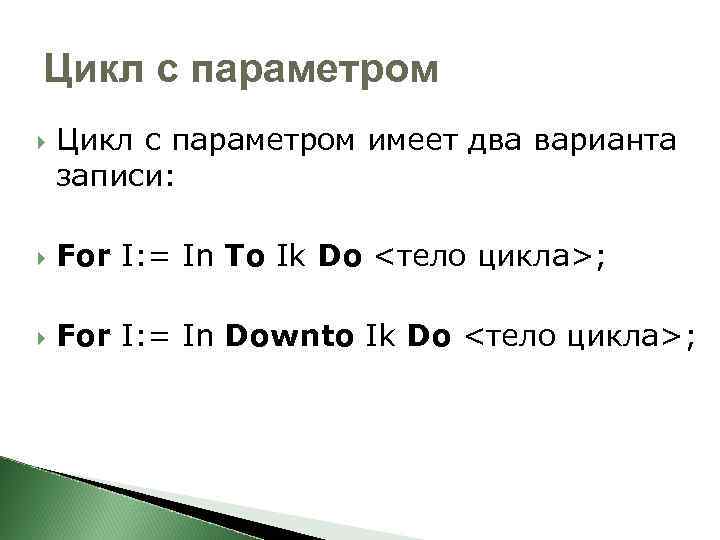 Цикл с параметром

Цикл с параметром имеет два варианта записи:

For I:= In To Ik Do <тело цикла>;

For I:= In Downto Ik Do <тело цикла>;